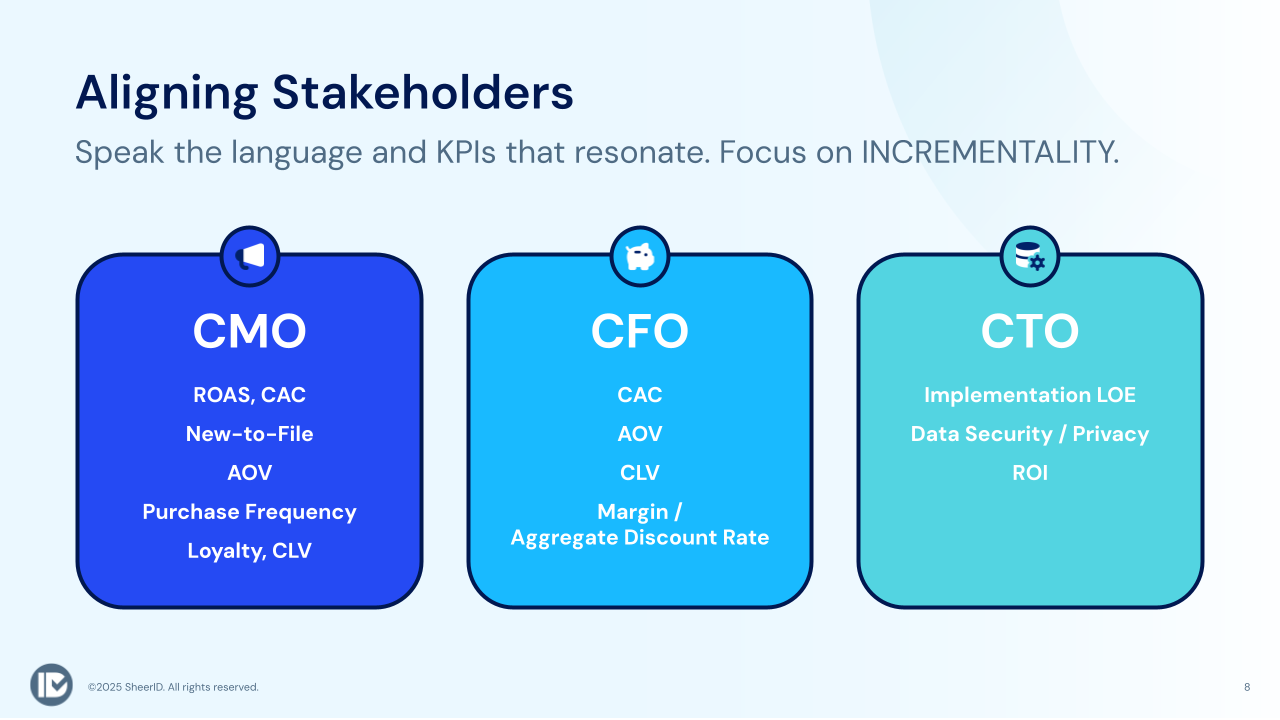 Aligning Stakeholders

Speak the language and KPIs that resonate. Focus on INCREMENTALITY.

CMO

ROAS, CAC

New-to-File

AOV

Purchase Frequency

Loyalty, CLV

CFO

CAC

AOV

CLV

Margin / Aggregate Discount Rate

CTO

Implementation LOE

Data Security / Privacy

ROI

©2025 SheerID. All rights reserved.

8